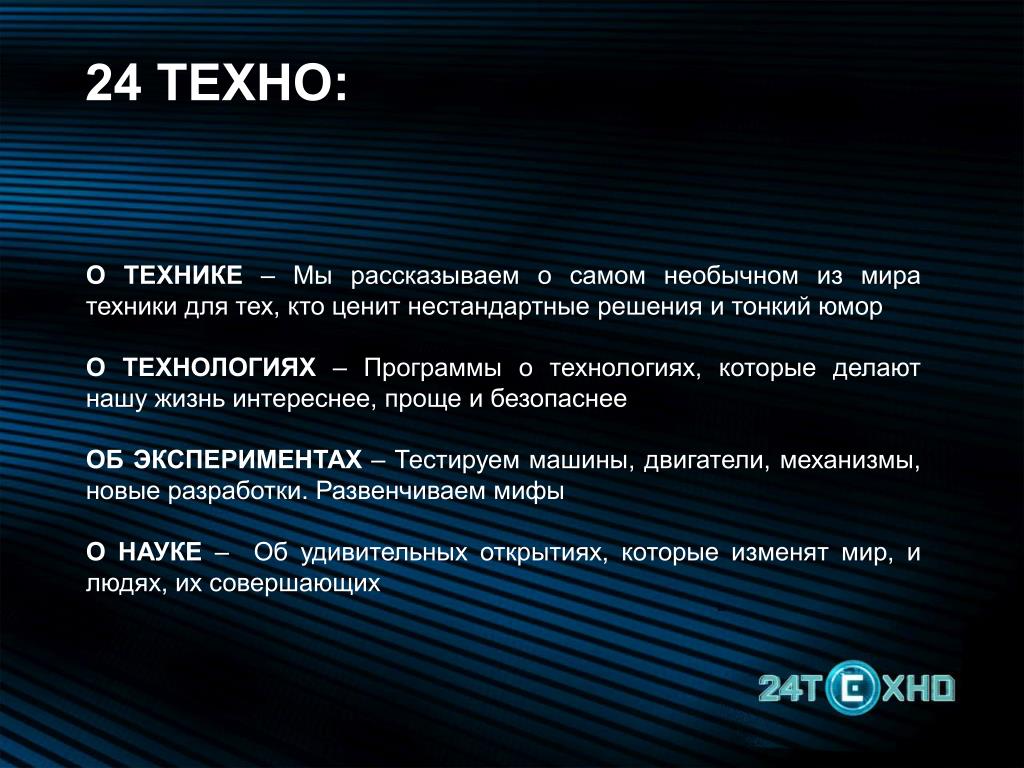 24 ТЕХНО:

О ТЕХНИКЕ – Мы рассказываем о самом необычном из мира техники для тех, кто ценит нестандартные решения и тонкий юмор

О ТЕХНОЛОГИЯХ – Программы о технологиях, которые делают нашу жизнь интереснее, проще и безопаснее

ОБ ЭКСПЕРИМЕНТАХ – Тестируем машины, двигатели, механизмы, новые разработки. Развенчиваем мифы

О НАУКЕ – Об удивительных открытиях, которые изменят мир, и людях, их совершающих

24ТЕХНО